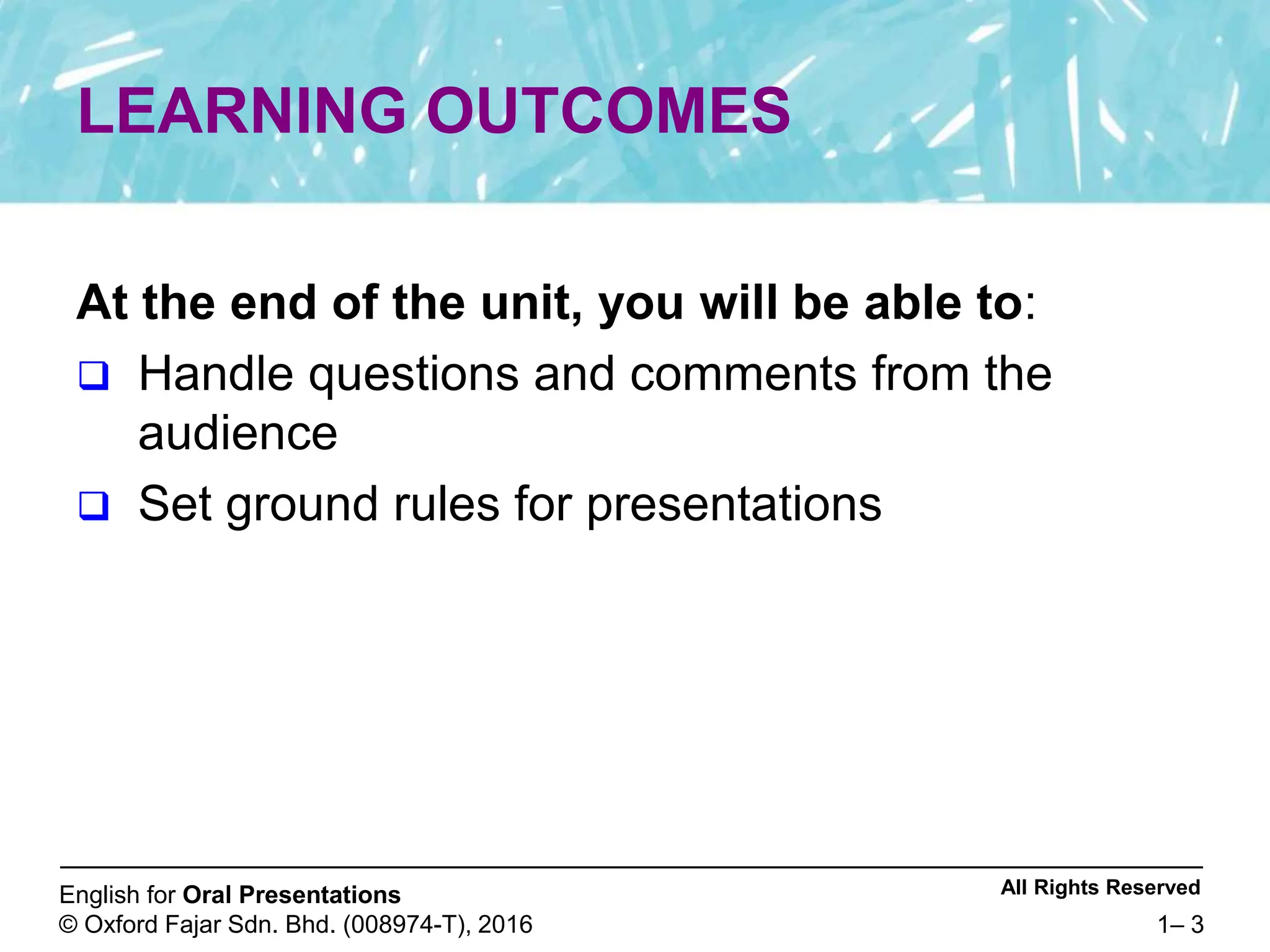 LEARNING OUTCOMES

At the end of the unit, you will be able to:

❑ Handle questions and comments from the audience

❑ Set ground rules for presentations

English for Oral Presentations
© Oxford Fajar Sdn. Bhd. (008974-T), 2016

All Rights Reserved
1– 3